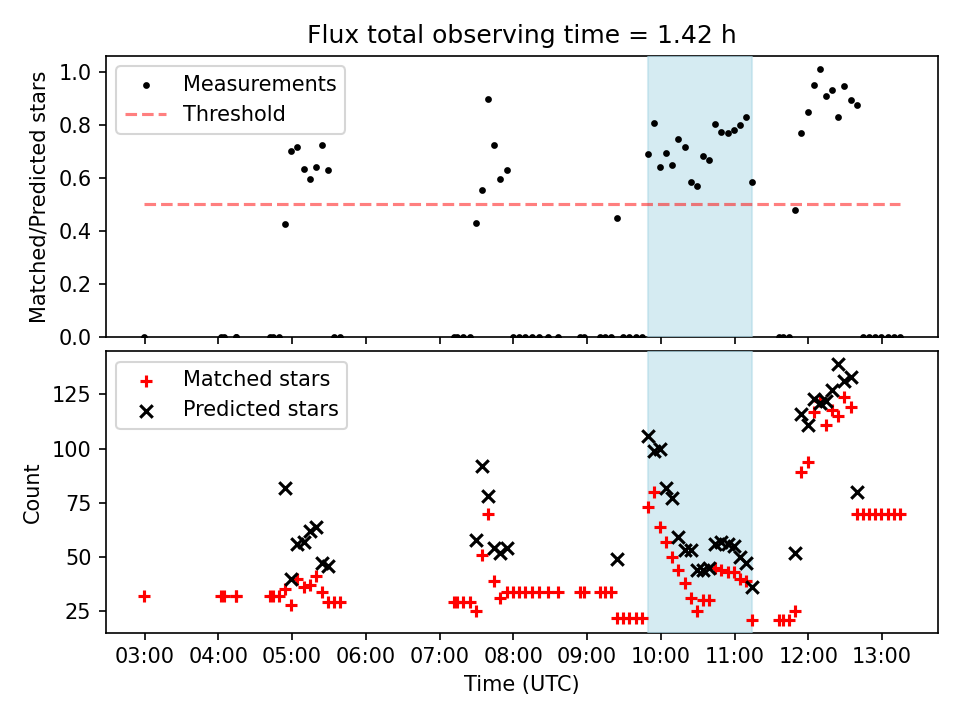 Flux total observing time = 1.42 h

Measurements
Threshold

Matched/Predicted stars

1.0
0.8
0.6
0.4
0.2
0.0

Matched stars
Predicted stars

Count

125
100
75
50
25

03:00 04:00 05:00 06:00 07:00 08:00 09:00 10:00 11:00 12:00 13:00

Time (UTC)